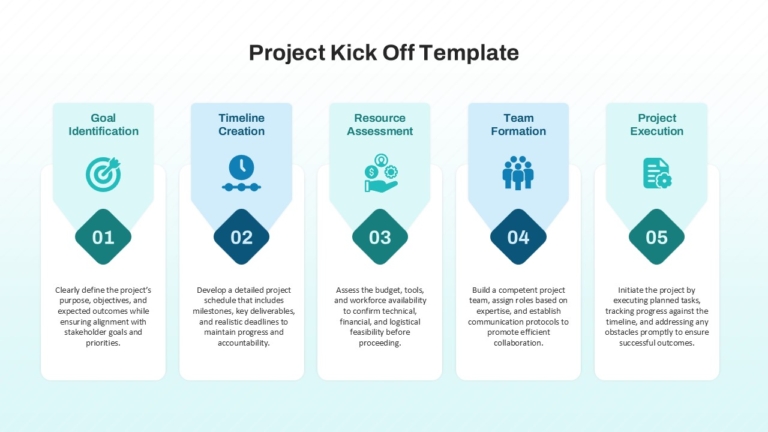 Project Kick Off Template

Goal Identification

01

Clearly define the project's purpose, objectives, and expected outcomes while ensuring alignment with stakeholder goals and priorities.

Timeline Creation

02

Develop a detailed project schedule that includes milestones, key deliverables, and realistic deadlines to maintain progress and accountability.

Resource Assessment

03

Assess the budget, tools, and workforce availability to confirm technical, financial, and logistical feasibility before proceeding.

Team Formation

04

Build a competent project team, assign roles based on expertise, and establish communication protocols to promote efficient collaboration.

Project Execution

05

Initiate the project by executing planned tasks, tracking progress against the timeline, and addressing any obstacles promptly to ensure successful outcomes.